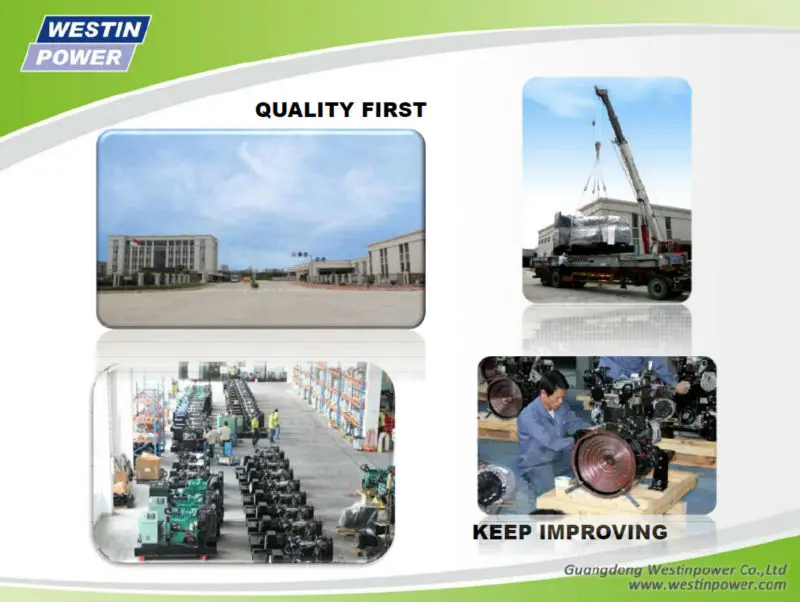 WESTIN POWER

QUALITY FIRST

KEEP IMPROVING

Guangdong Westinpower Co.,Ltd
www.westinpower.com